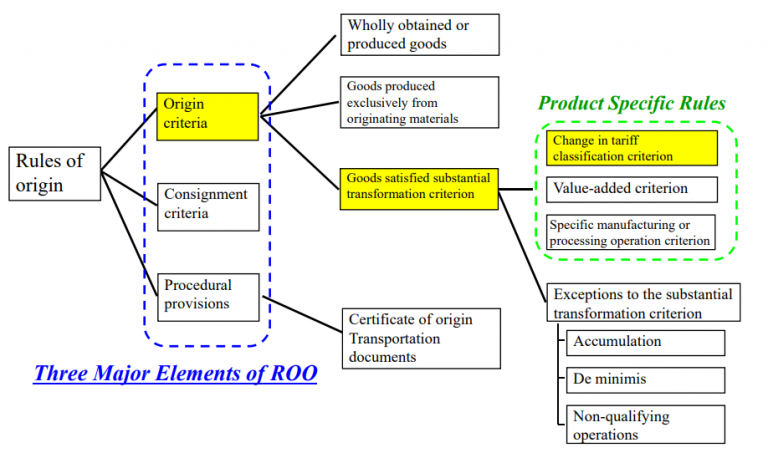 Rules of origin

Origin criteria

Consignment criteria

Procedural provisions

Three Major Elements of ROO

Wholly obtained or produced goods

Goods produced exclusively from originating materials

Goods satisfied substantial transformation criterion

Certificate of origin
Transportation documents

Product Specific Rules

Change in tariff classification criterion

Value-added criterion

Specific manufacturing or processing operation criterion

Exceptions to the substantial transformation criterion

Accumulation

De minimis

Non-qualifying operations